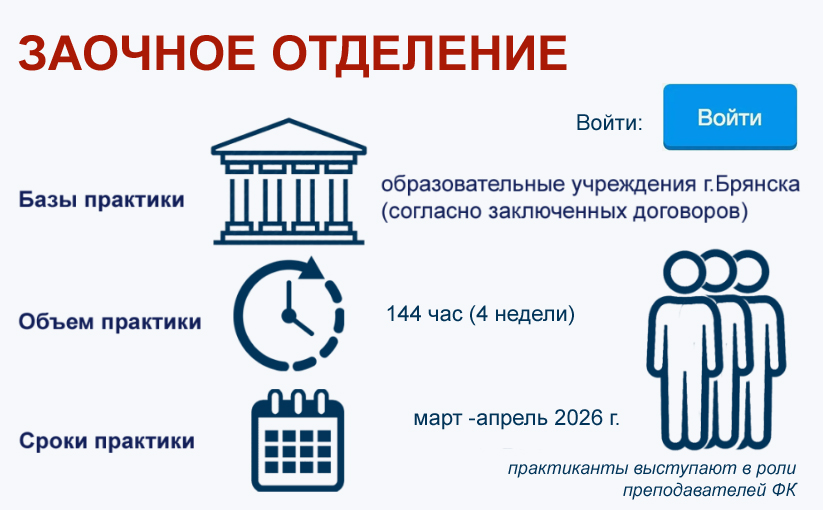 ЗАОЧНОЕ ОТДЕЛЕНИЕ

Войти: Войти

Базы практики

образовательные учреждения г.Брянска (согласно заключенных договоров)

Объем практики

144 час (4 недели)

Сроки практики

март -апрель 2026 г.

практиканты выступают в роли преподавателей ФК